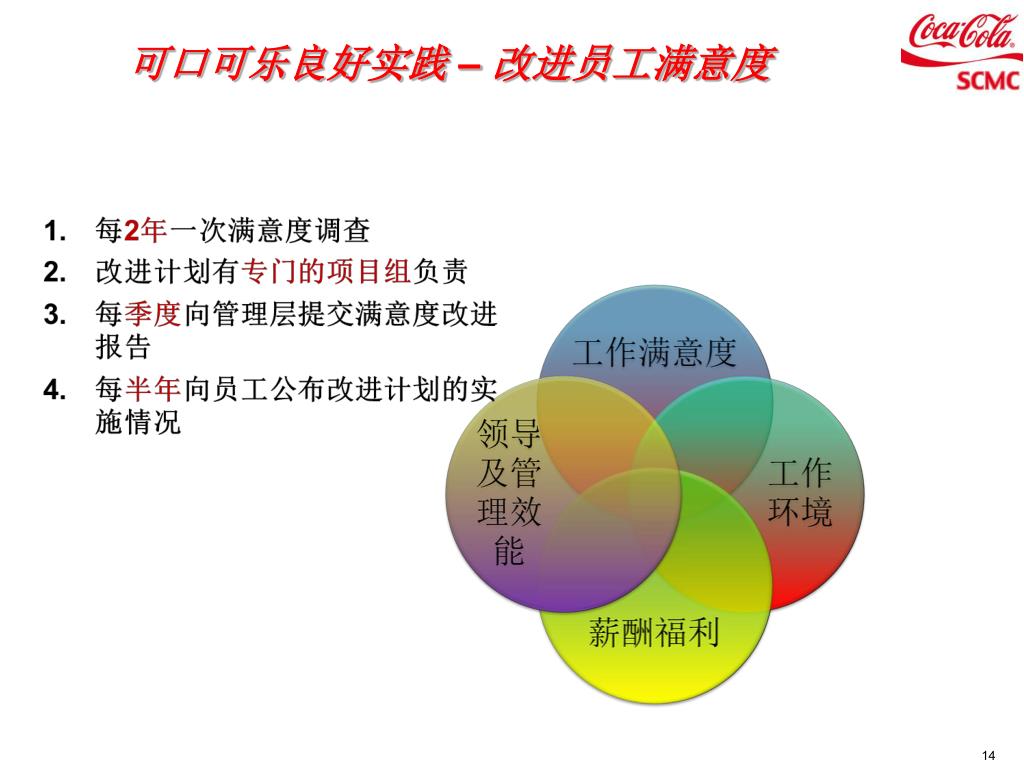 可口可乐良好实践 – 改进员工满意度

Coca-Cola
SCMC

1. 每2年一次满意度调查
2. 改进计划有专门的项目组负责
3. 每季度向管理层提交满意度改进报告
4. 每半年向员工公布改进计划的实施情况

工作满意度

领导及管理效能

工作环境

薪酬福利

14